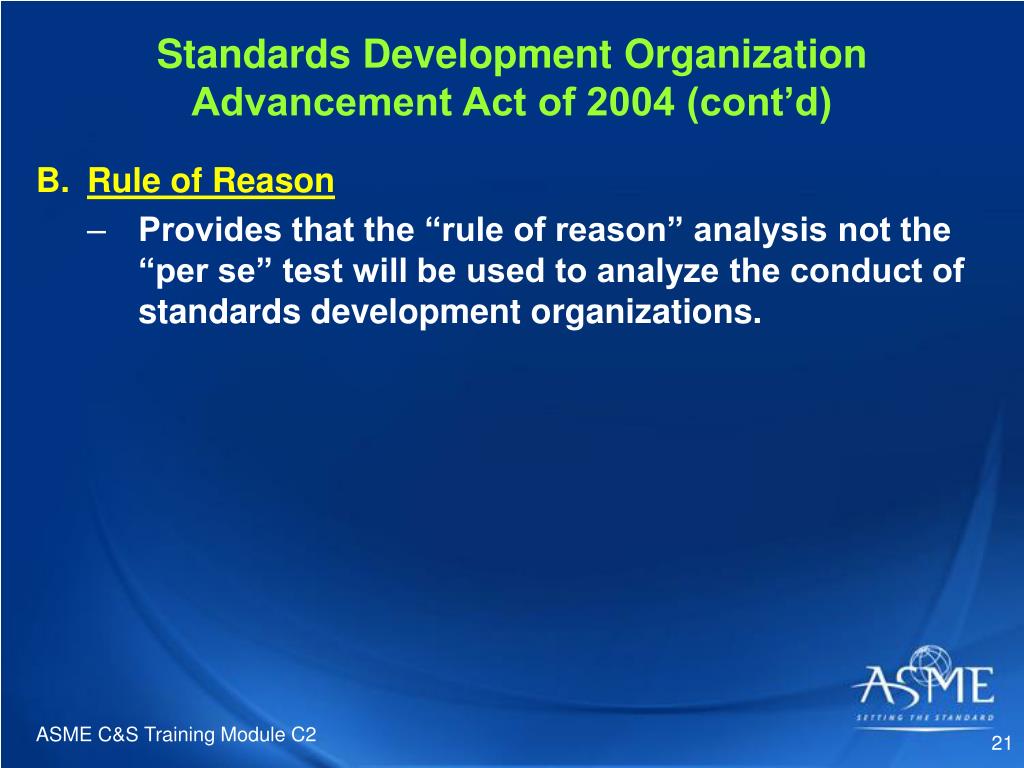 Standards Development Organization Advancement Act of 2004 (cont’d)

B. Rule of Reason

– Provides that the “rule of reason” analysis not the “per se” test will be used to analyze the conduct of standards development organizations.

ASME
SETTING THE STANDARD

ASME C&S Training Module C2

21